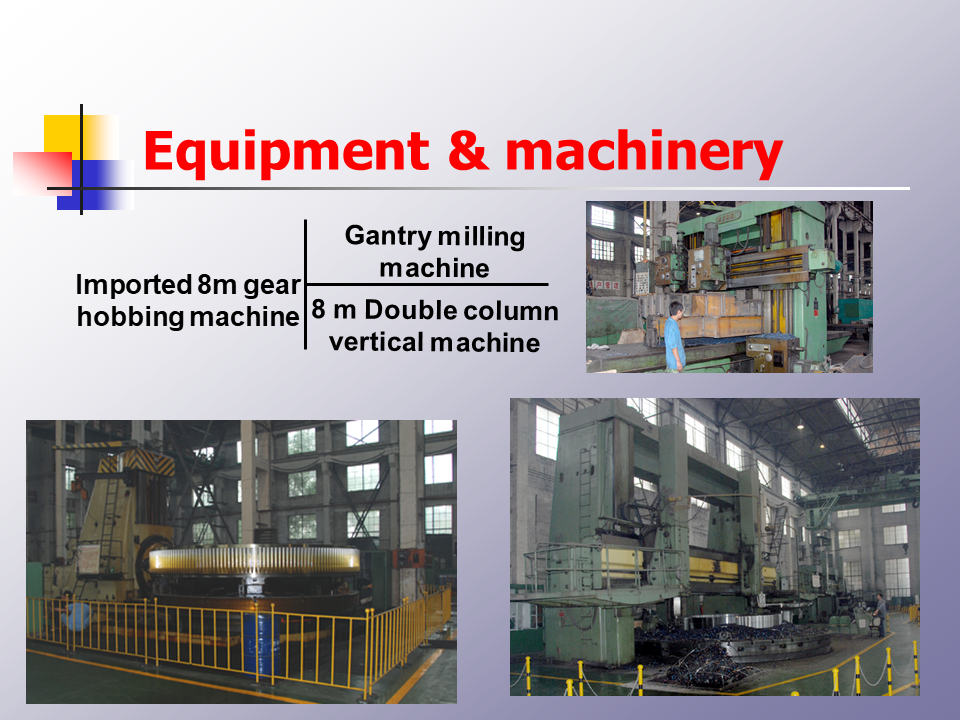 Equipment & machinery

Imported 8m gear hobbing machine

Gantry milling machine

8 m Double column vertical machine